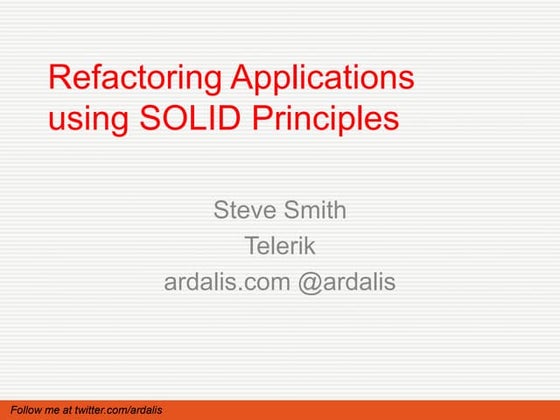 Refactoring Applications using SOLID Principles

Steve Smith
Telerik
ardalis.com @ardalis

Follow me at twitter.com/ardalis